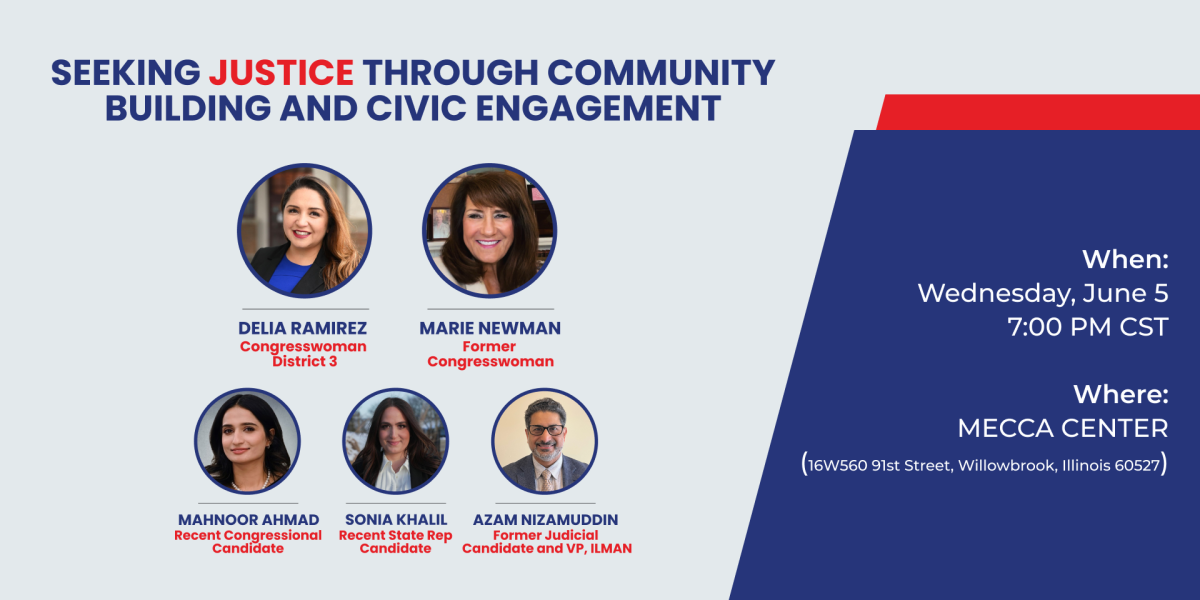 SEEKING JUSTICE THROUGH COMMUNITY BUILDING AND CIVIC ENGAGEMENT

DELIA RAMIREZ
Congresswoman District 3

MARIE NEWMAN
Former Congresswoman

MAHNOOR AHMAD
Recent Congressional Candidate

SONIA KHALIL
Recent State Rep Candidate

AZAM NIZAMUDDIN
Former Judicial Candidate and VP, ILMAN

When:
Wednesday, June 5
7:00 PM CST

Where:
MECCA CENTER
(16W560 91st Street, Willowbrook, Illinois 60527)